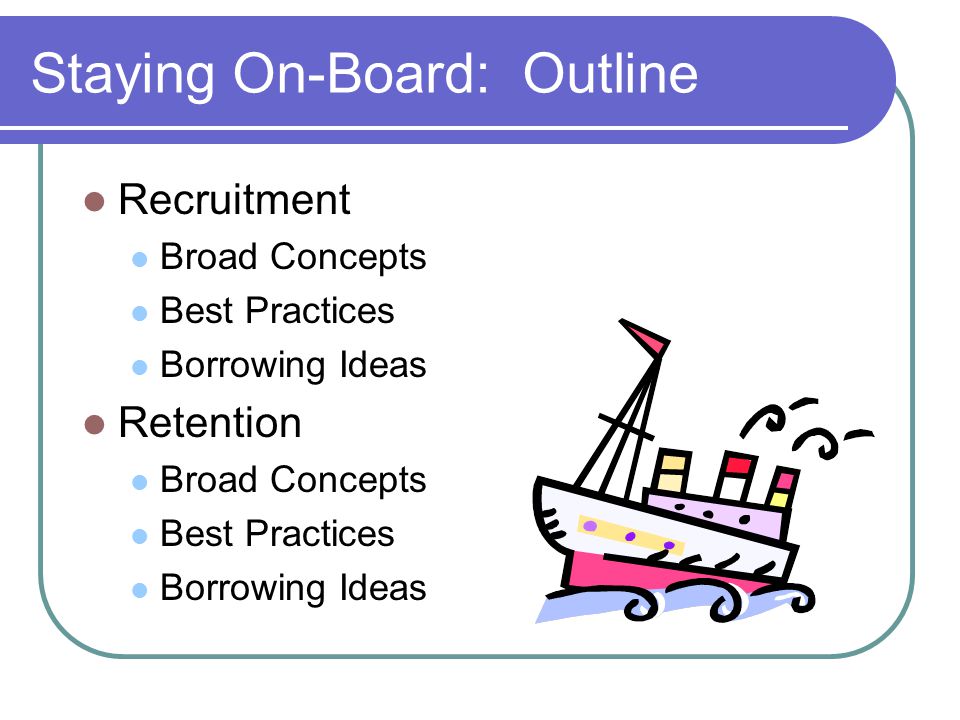 Staying On-Board:  Outline

- Recruitment
  - Broad Concepts
  - Best Practices
  - Borrowing Ideas
- Retention
  - Broad Concepts
  - Best Practices
  - Borrowing Ideas